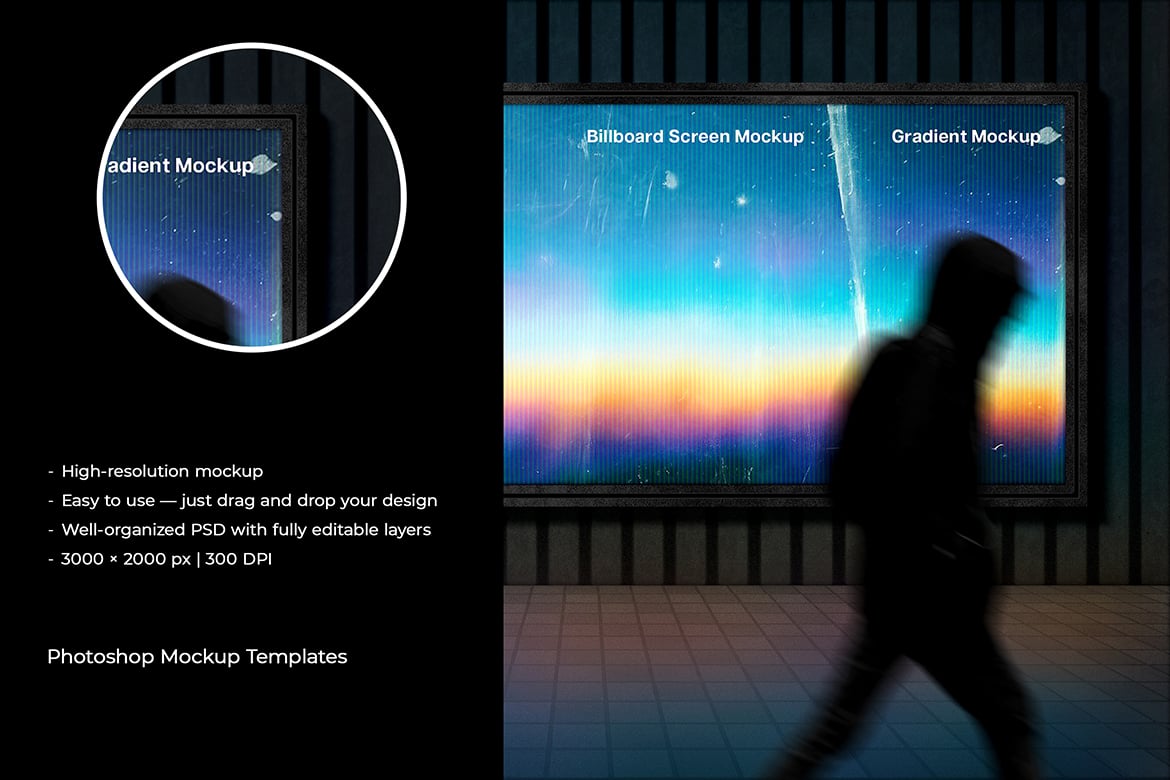 adient Mockup

Billboard Screen Mockup

Gradient Mockup

- High-resolution mockup
- Easy to use — just drag and drop your design
- Well-organized PSD with fully editable layers
- 3000 × 2000 px | 300 DPI

Photoshop Mockup Templates